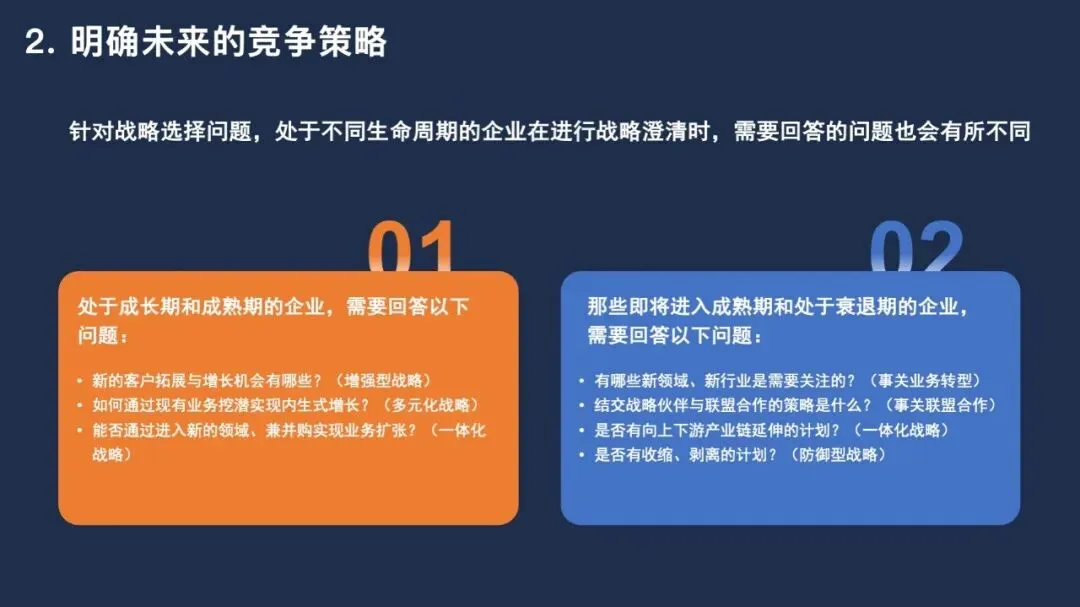 2. 明确未来的竞争策略

针对战略选择问题，处于不同生命周期的企业在进行战略澄清时，需要回答的问题也会有所不同

01

处于成长期和成熟期的企业，需要回答以下问题：

• 新的客户拓展与增长机会有哪些？（增强型战略）
• 如何通过现有业务挖潜实现内生式增长？（多元化战略）
• 能否通过进入新的领域、兼并购实现业务扩张？（一体化战略）

02

那些即将进入成熟期和处于衰退期的企业，需要回答以下问题：

• 有哪些新领域、新行业是需要关注的？（事关业务转型）
• 结交战略伙伴与联盟合作的策略是什么？（事关联盟合作）
• 是否有向上下游产业链延伸的计划？（一体化战略）
• 是否有收缩、剥离的计划？（防御型战略）